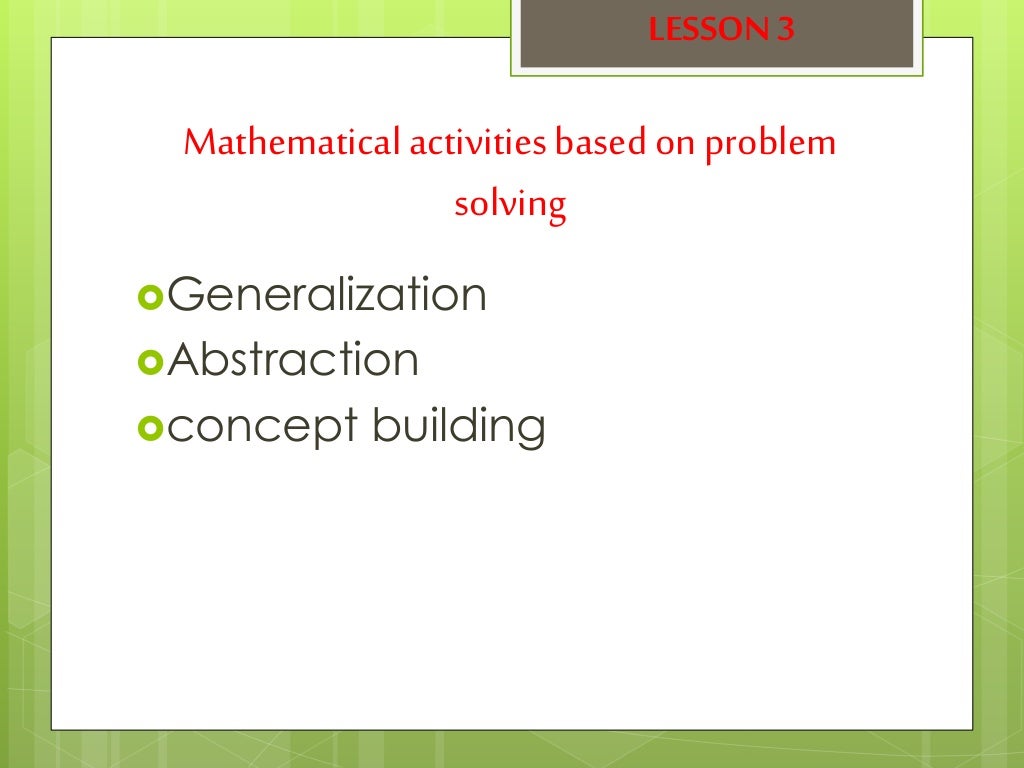 LESSON 3

Mathematical activities based on problem solving

Generalization
Abstraction
concept building